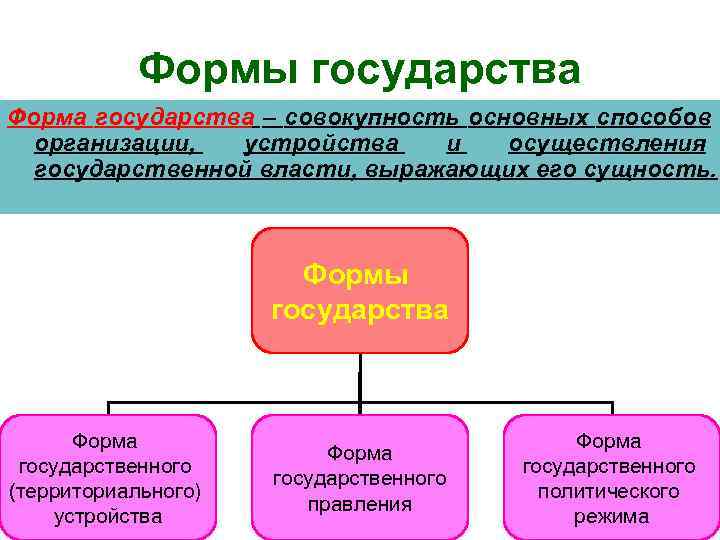 Формы государства

Форма государства – совокупность основных способов организации, устройства и осуществления государственной власти, выражающих его сущность.

Формы государства

Форма государственного (территориального) устройства

Форма государственного правления

Форма государственного политического режима